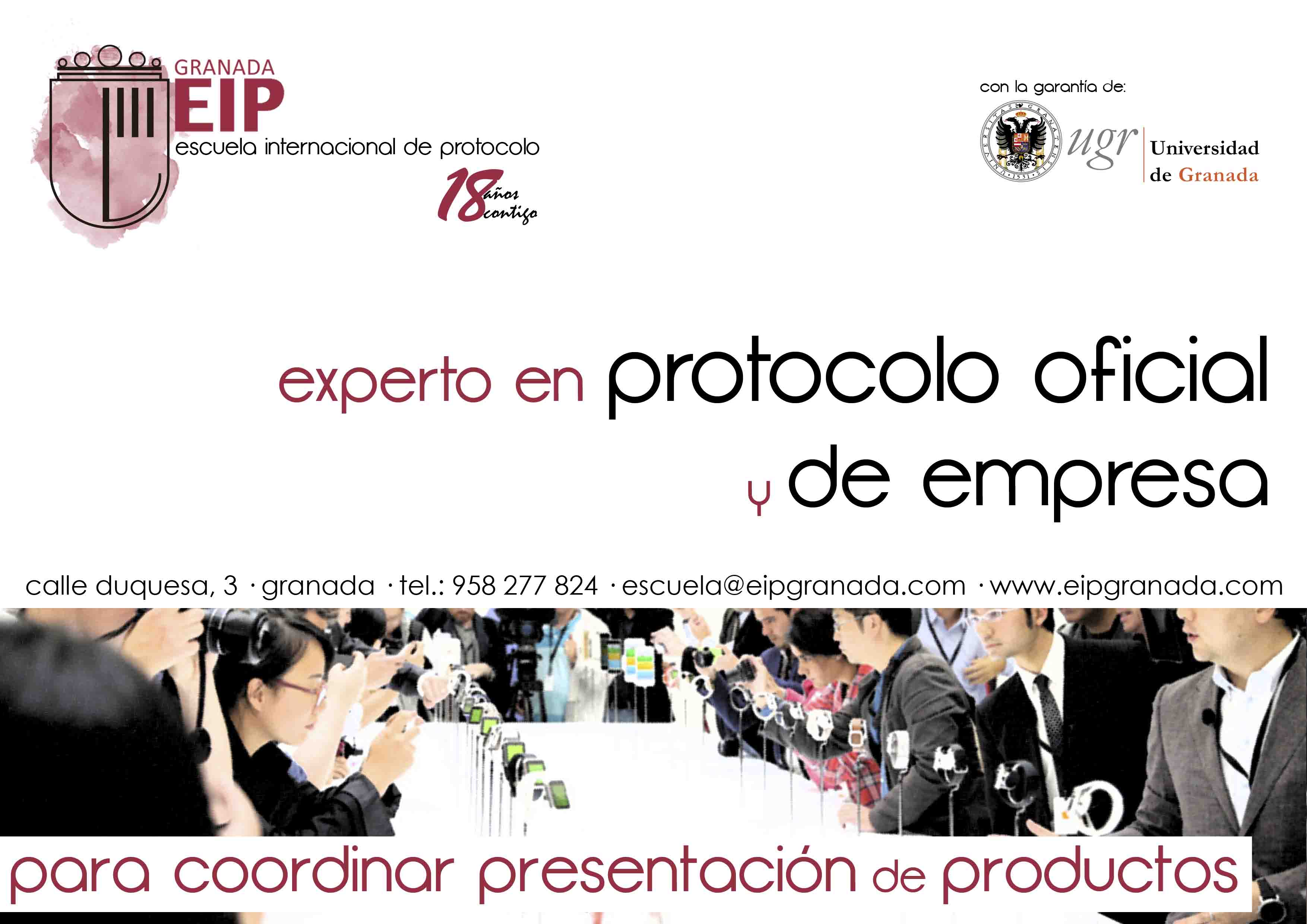 GRANADA
EIP
escuela internacional de protocolo
18 años contigo

con la garantía de:
ugr Universidad de Granada

experto en protocolo oficial y de empresa

calle duquesa, 3 · granada · tel.: 958 277 824 · escuela@eipgranada.com · www.eipgranada.com

para coordinar presentación de productos